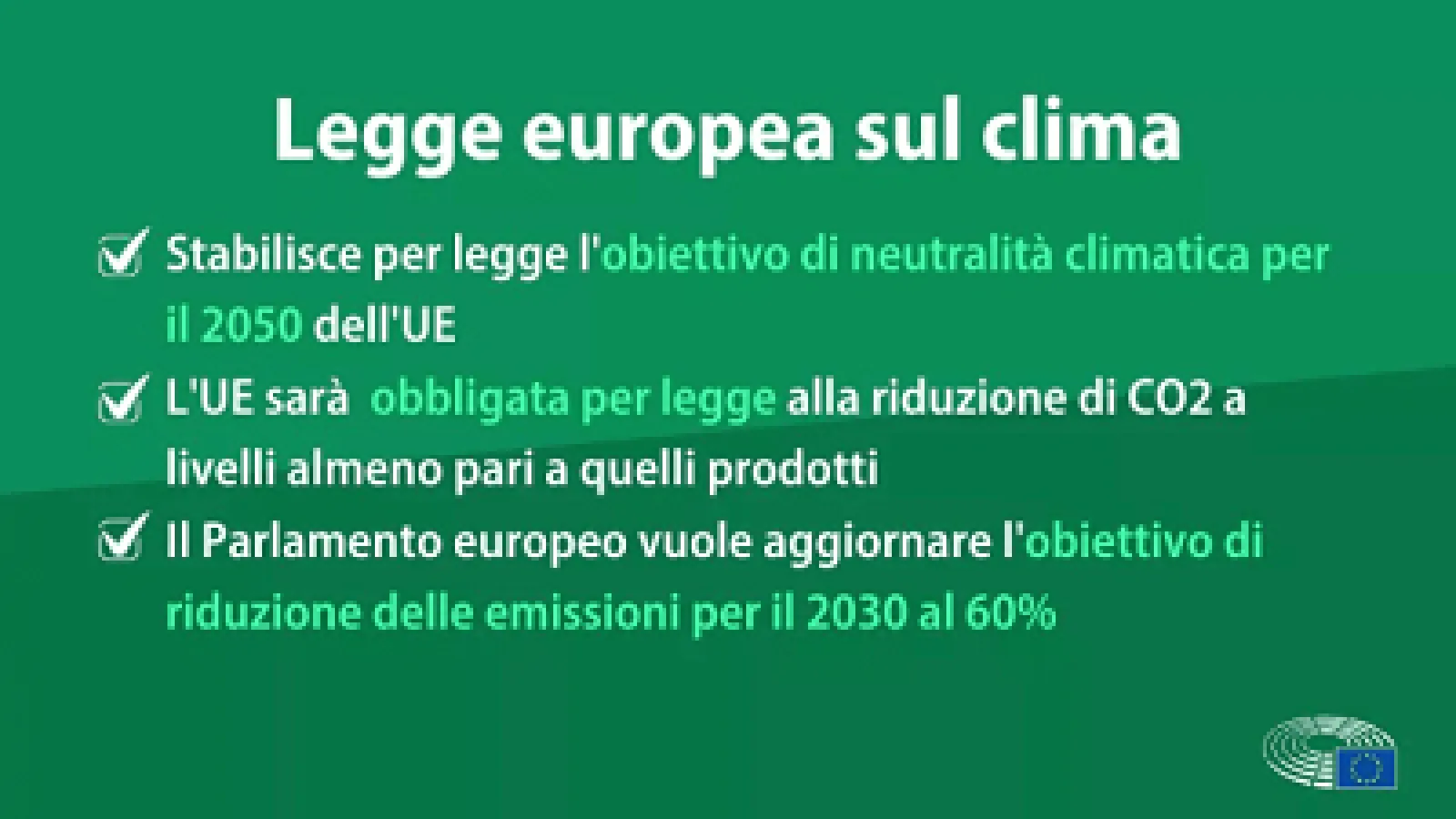 Legge europea sul clima

Stabilisce per legge l'obiettivo di neutralità climatica per il 2050 dell'UE

L'UE sarà obbligata per legge alla riduzione di CO2 a livelli almeno pari a quelli prodotti

Il Parlamento europeo vuole aggiornare l'obiettivo di riduzione delle emissioni per il 2030 al 60%